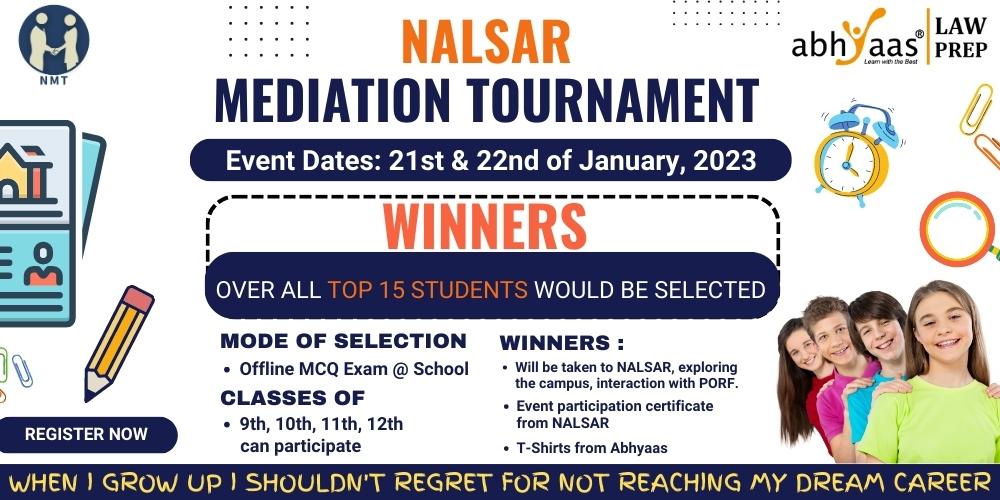 NMT

NALSAR
MEDIATION TOURNAMENT

abhyaas® Learn with the Best LAW PREP

Event Dates: 21st & 22nd of January, 2023

WINNERS

OVER ALL TOP 15 STUDENTS WOULD BE SELECTED

MODE OF SELECTION
• Offline MCQ Exam @ School

CLASSES OF
• 9th, 10th, 11th, 12th can participate

WINNERS :
• Will be taken to NALSAR, exploring the campus, interaction with PORF.
• Event participation certificate from NALSAR
• T-Shirts from Abhyaas

REGISTER NOW

WHEN I GROW UP I SHOULDN'T REGRET FOR NOT REACHING MY DREAM CAREER